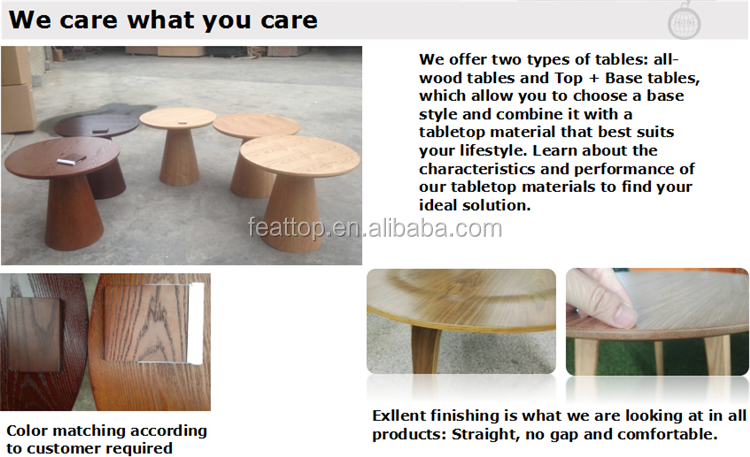 We care what you care

We offer two types of tables: all-wood tables and Top + Base tables, which allow you to choose a base style and combine it with a tabletop material that best suits your lifestyle. Learn about the characteristics and performance of our tabletop materials to find your ideal solution.

feattop.en.alibaba.com

Color matching according to customer required

Exllent finishing is what we are looking at in all products: Straight, no gap and comfortable.